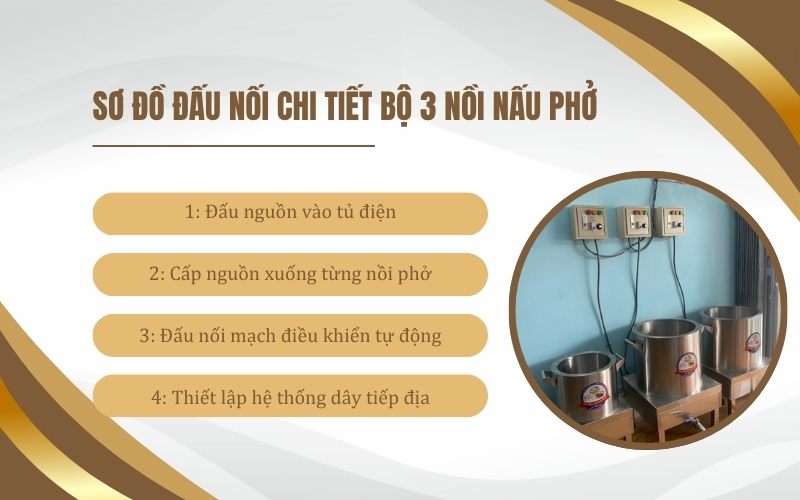 SƠ ĐỒ ĐẤU NỐI CHI TIẾT BỘ 3 NỒI NẤU PHỞ

1: Đấu nguồn vào tủ điện

2: Cấp nguồn xuống từng nồi phở

3: Đấu nối mạch điều khiển tự động

4: Thiết lập hệ thống dây tiếp địa